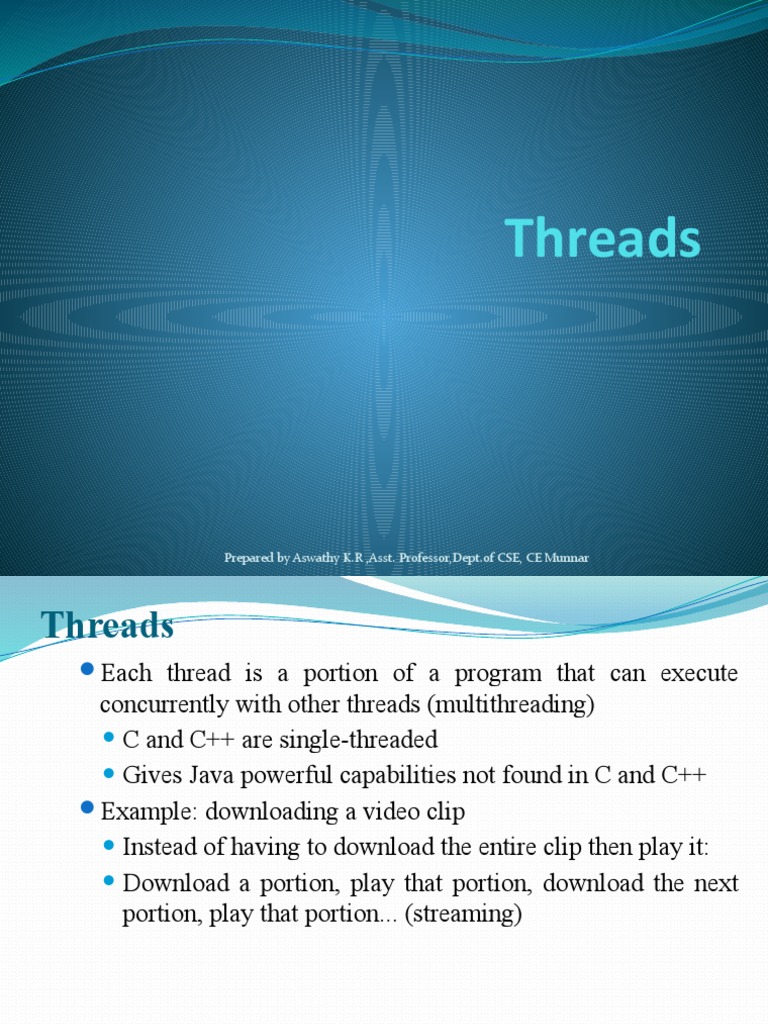 Threads

Prepared by Aswathy K.R ,Asst. Professor,Dept.of CSE, CE Munnar

Threads

Each thread is a portion of a program that can execute concurrently with other threads (multithreading)

C and C++ are single-threaded

Gives Java powerful capabilities not found in C and C++

Example: downloading a video clip

Instead of having to download the entire clip then play it:

Download a portion, play that portion, download the next portion, play that portion... (streaming)